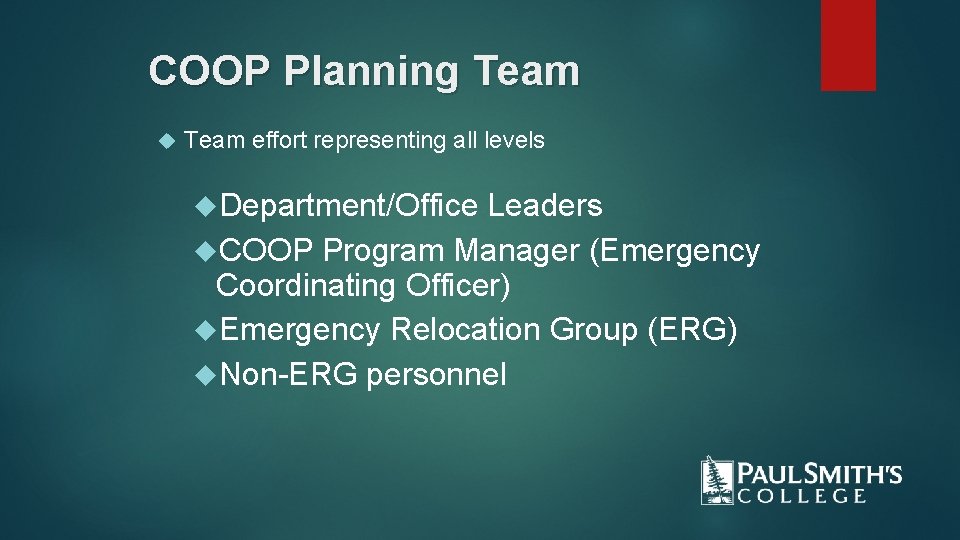 COOP Planning Team

Team effort representing all levels

Department/Office Leaders
COOP Program Manager (Emergency Coordinating Officer)
Emergency Relocation Group (ERG)
Non-ERG personnel

PAUL SMITH'S COLLEGE